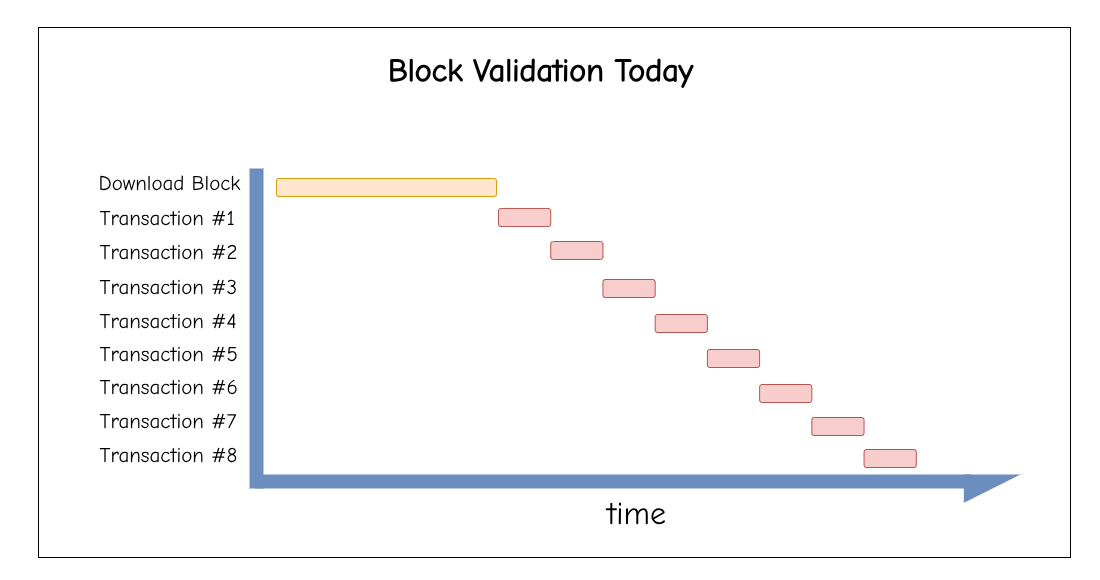 Block Validation Today

Download Block
Transaction #1
Transaction #2
Transaction #3
Transaction #4
Transaction #5
Transaction #6
Transaction #7
Transaction #8

time